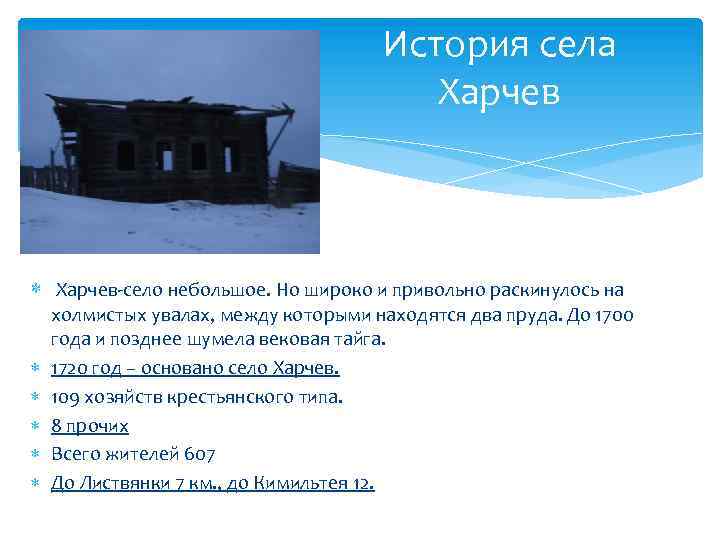 История села Харчев

Харчев-село небольшое. Но широко и привольно раскинулось на холмистых увалах, между которыми находятся два пруда. До 1700 года и позднее шумела вековая тайга.

1720 год – основано село Харчев.

109 хозяйств крестьянского типа.

8 прочих

Всего жителей 607

До Листвянки 7 км., до Кимильтея 12.